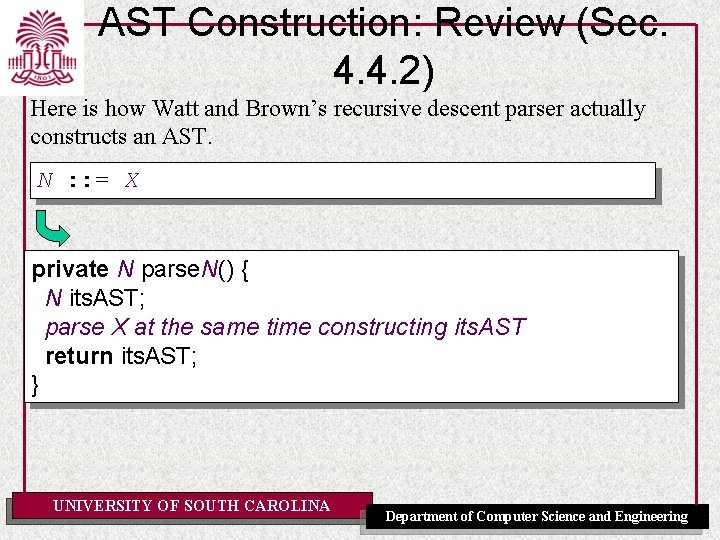 AST Construction: Review (Sec. 4.4.2)

Here is how Watt and Brown's recursive descent parser actually constructs an AST.

N ::= X

private N parseN() {
 N itsAST;
 parse X at the same time constructing itsAST
 return itsAST;
}

UNIVERSITY OF SOUTH CAROLINA

Department of Computer Science and Engineering